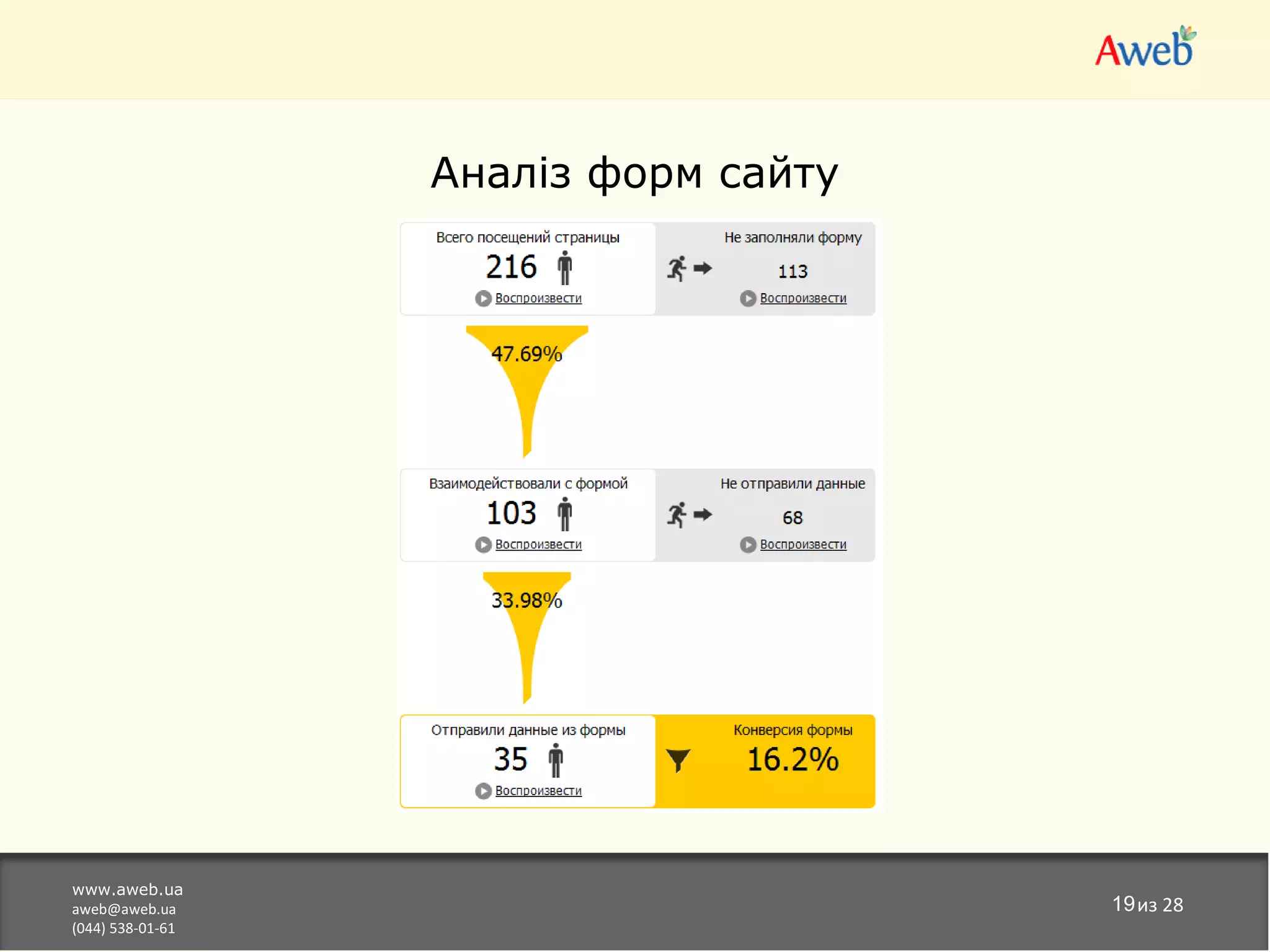 Aweb

Аналіз форм сайту

Всего посещений страницы
216
Воспроизвести

Не заполняли форму
113
Воспроизвести

47.69%

Взаимодействовали с формой
103
Воспроизвести

Не отправили данные
68
Воспроизвести

33.98%

Отправили данные из формы
35
Воспроизвести

Конверсия формы
16.2%

www.aweb.ua
aweb@aweb.ua
(044) 538-01-61

19 из 28